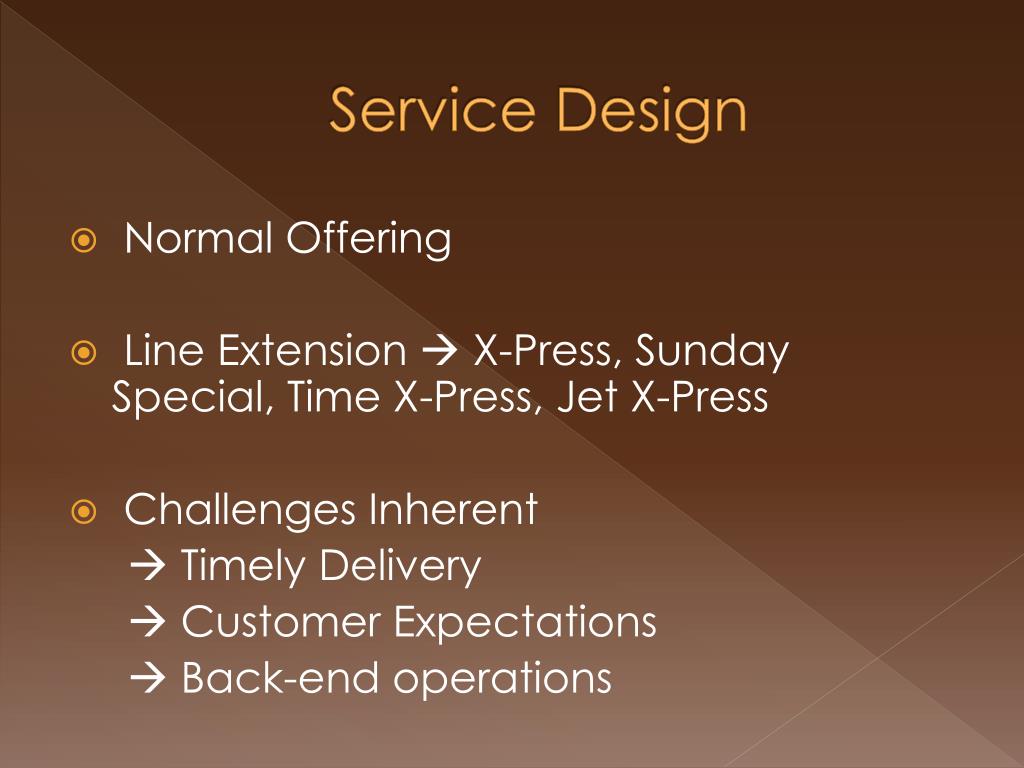 Service Design

Normal Offering

Line Extension → X-Press, Sunday Special, Time X-Press, Jet X-Press

Challenges Inherent
→ Timely Delivery
→ Customer Expectations
→ Back-end operations